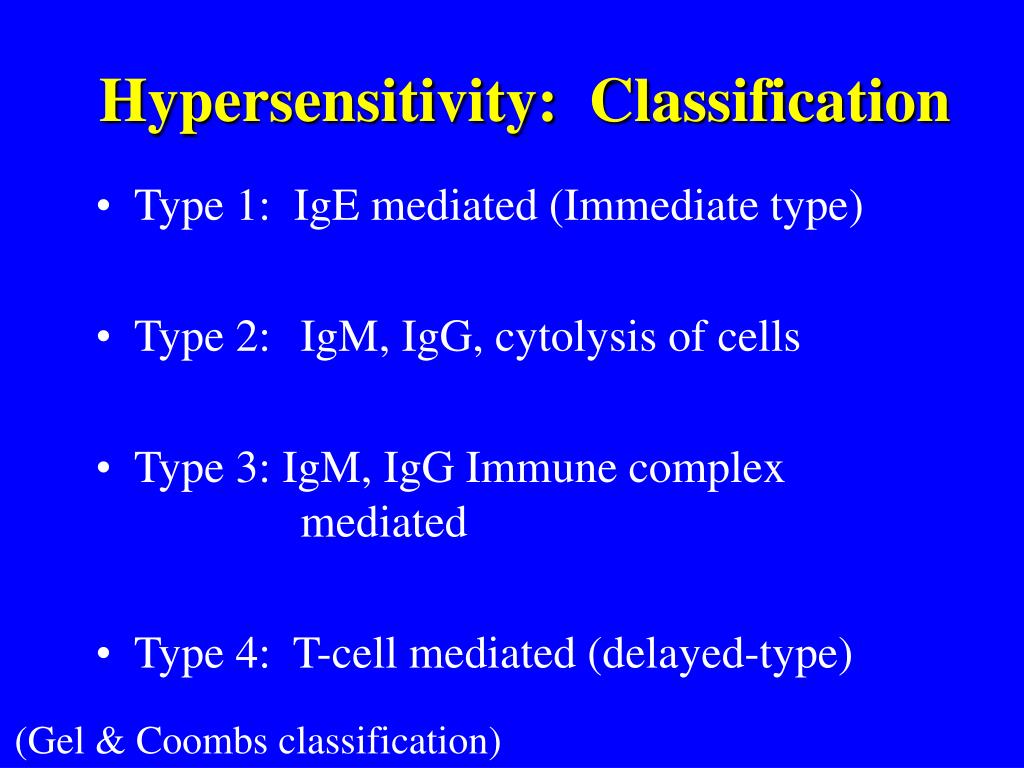 Hypersensitivity: Classification

• Type 1: IgE mediated (Immediate type)

• Type 2: IgM, IgG, cytolysis of cells

• Type 3: IgM, IgG Immune complex mediated

• Type 4: T-cell mediated (delayed-type)

(Gel & Coombs classification)